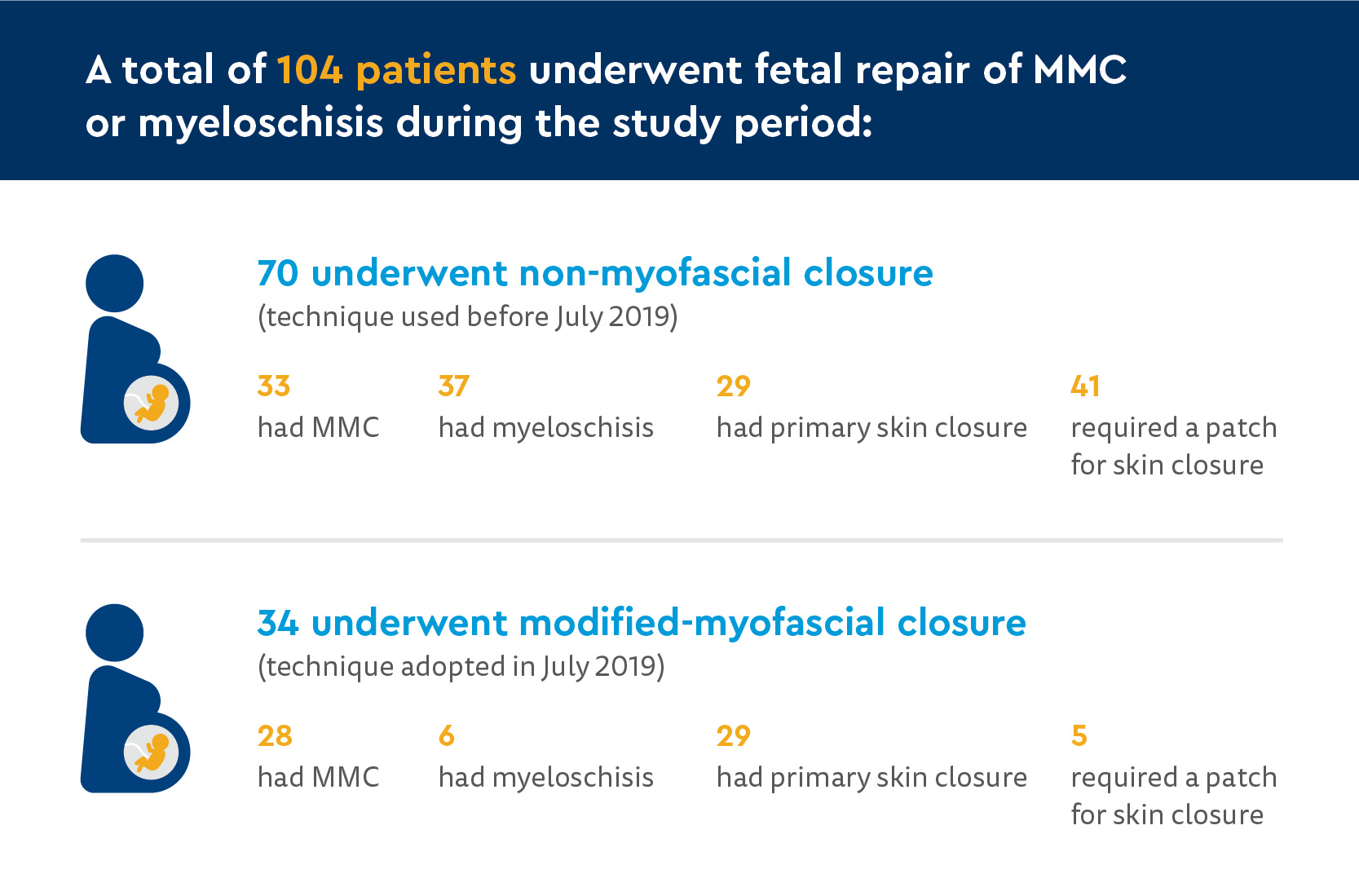 A total of 104 patients underwent fetal repair of MMC or myeloschisis during the study period:

70 underwent non-myofascial closure
(technique used before July 2019)

33
had MMC

37
had myeloschisis

29
had primary skin closure

41
required a patch for skin closure

34 underwent modified-myofascial closure
(technique adopted in July 2019)

28
had MMC

6
had myeloschisis

29
had primary skin closure

5
required a patch for skin closure